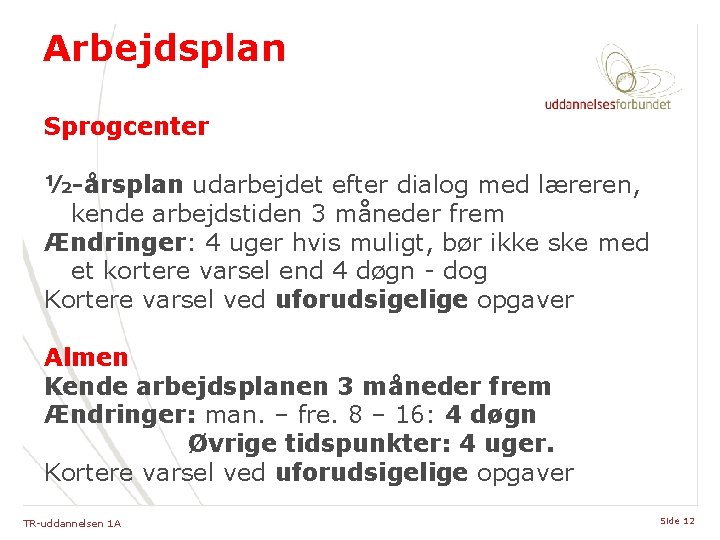 Arbejdsplan

uddannelsesforbundet

Sprogcenter

½-årsplan udarbejdet efter dialog med læreren, kende arbejdstiden 3 måneder frem
Ændringer: 4 uger hvis muligt, bør ikke ske med et kortere varsel end 4 døgn - dog
Kortere varsel ved uforudsigelige opgaver

Almen
Kende arbejdsplanen 3 måneder frem
Ændringer: man. – fre. 8 – 16: 4 døgn
Øvrige tidspunkter: 4 uger.
Kortere varsel ved uforudsigelige opgaver

TR-uddannelsen 1A

Side 12